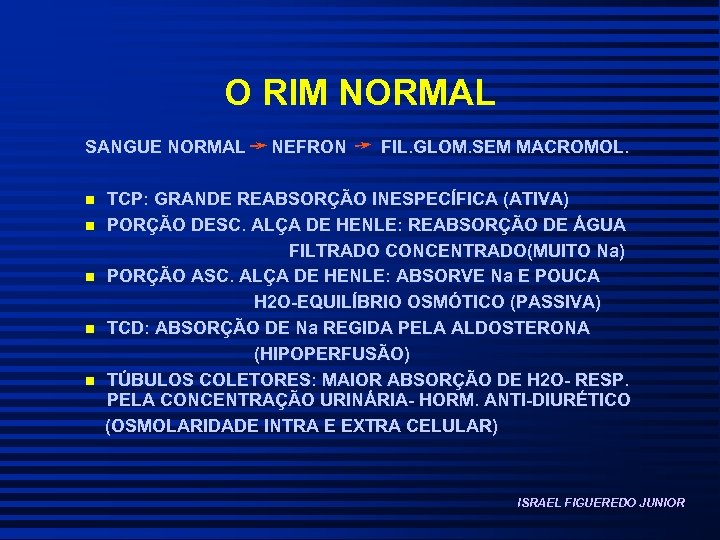 O RIM NORMAL

SANGUE NORMAL → NEFRON → FIL.GLOM.SEM MACROMOL.

- TCP: GRANDE REABSORÇÃO INESPECÍFICA (ATIVA)
- PORÇÃO DESC. ALÇA DE HENLE: REABSORÇÃO DE ÁGUA FILTRADO CONCENTRADO(MUITO Na)
- PORÇÃO ASC. ALÇA DE HENLE: ABSORVE Na E POUCA H2O-EQUILÍBRIO OSMÓTICO (PASSIVA)
- TCD: ABSORÇÃO DE Na REGIDA PELA ALDOSTERONA (HIPOPERFUSÃO)
- TÚBULOS COLETORES: MAIOR ABSORÇÃO DE H2O- RESP. PELA CONCENTRAÇÃO URINÁRIA- HORM. ANTI-DIURÉTICO (OSMOLARIDADE INTRA E EXTRA CELULAR)

ISRAEL FIGUEREDO JUNIOR